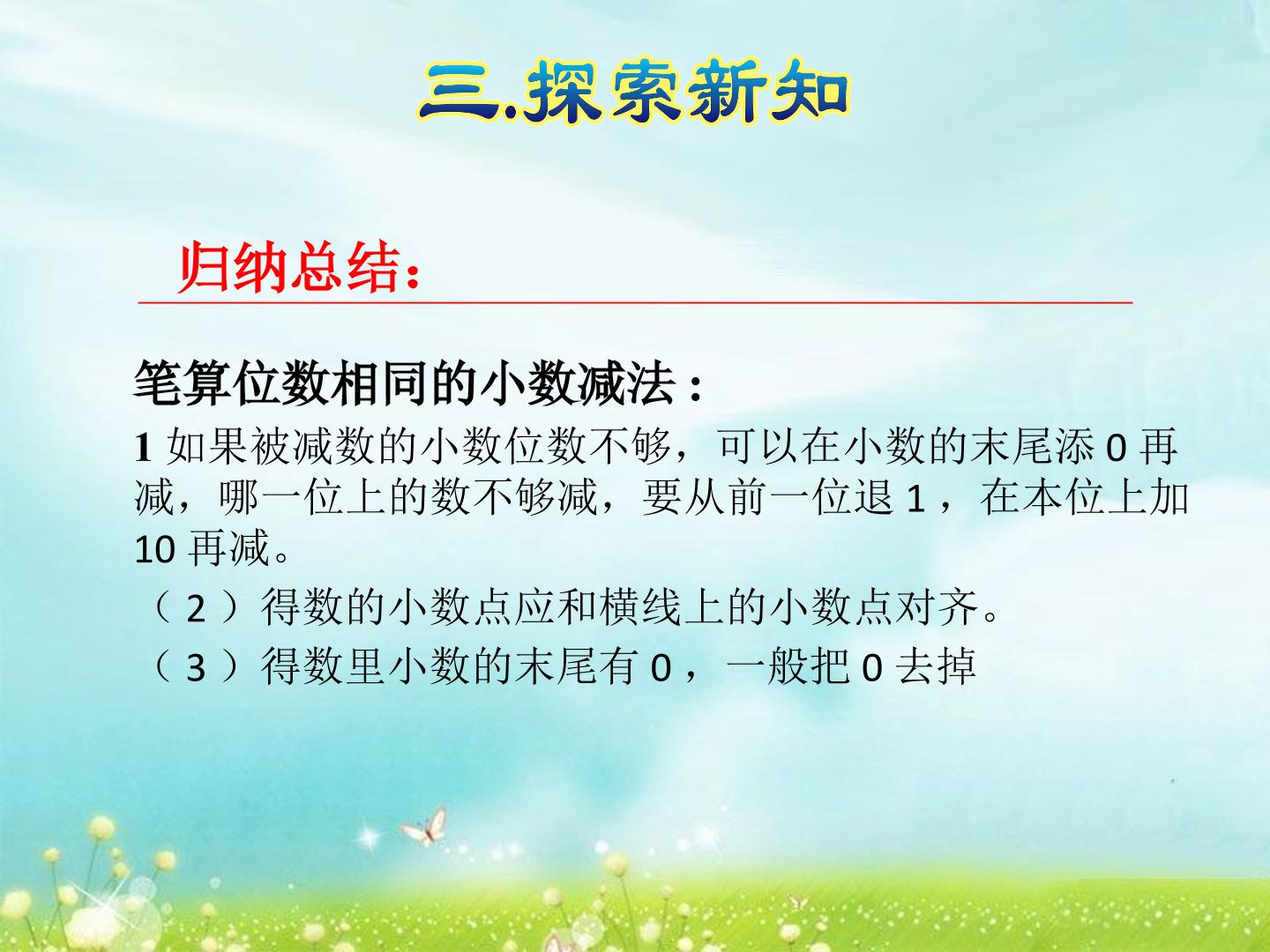 三.探索新知

归纳总结:

笔算位数相同的小数减法：

1 如果被减数的小数位数不够，可以在小数的末尾添 0 再减，哪一位上的数不够减，要从前一位退 1 ，在本位上加 10 再减。

（ 2 ）得数的小数点应和横线上的小数点对齐。

（ 3 ）得数里小数的末尾有 0 ，一般把 0 去掉